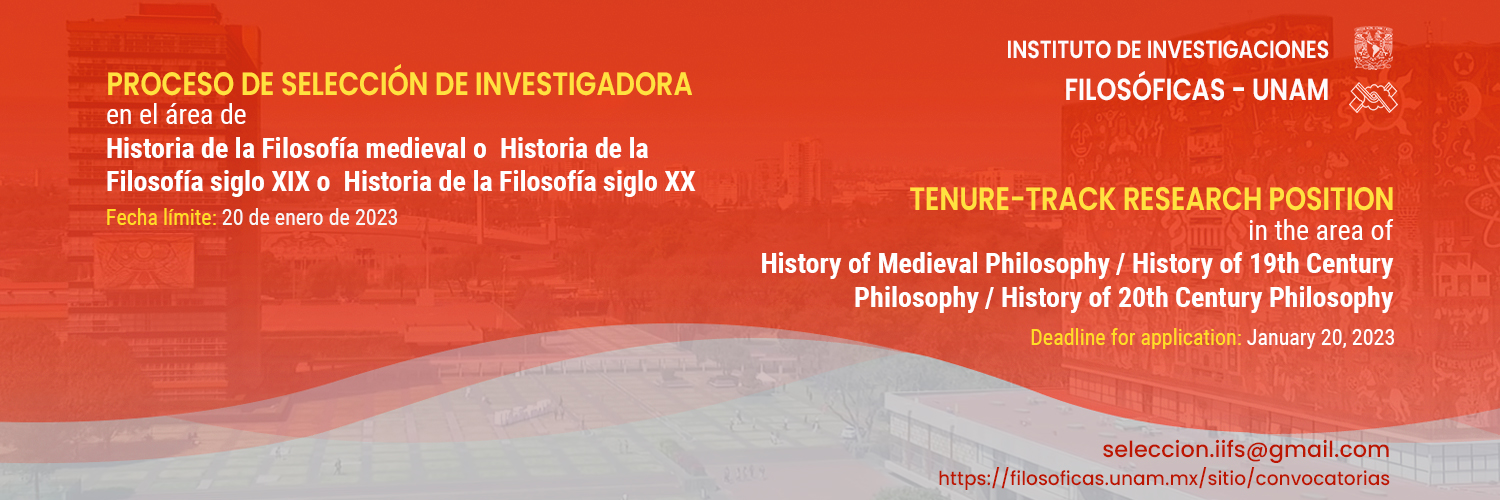 PROCESO DE SELECCIÓN DE INVESTIGADORA
en el área de
Historia de la Filosofía medieval o Historia de la Filosofía siglo XIX o Historia de la Filosofía siglo XX
Fecha límite: 20 de enero de 2023

INSTITUTO DE INVESTIGACIONES
FILOSÓFICAS - UNAM

TENURE-TRACK RESEARCH POSITION
in the area of
History of Medieval Philosophy / History of 19th Century Philosophy / History of 20th Century Philosophy
Deadline for application: January 20, 2023

seleccion.iifs@gmail.com
https://filosoficas.unam.mx/sitio/convocatorias